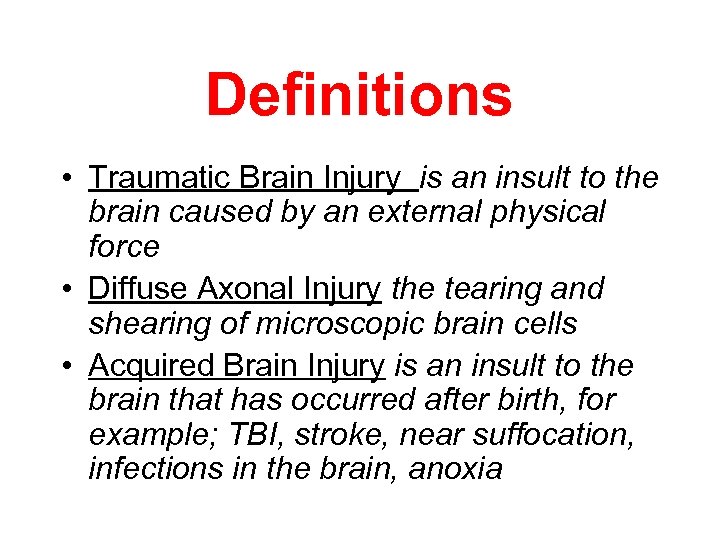 Definitions

• Traumatic Brain Injury is an insult to the brain caused by an external physical force
• Diffuse Axonal Injury the tearing and shearing of microscopic brain cells
• Acquired Brain Injury is an insult to the brain that has occurred after birth, for example; TBI, stroke, near suffocation, infections in the brain, anoxia